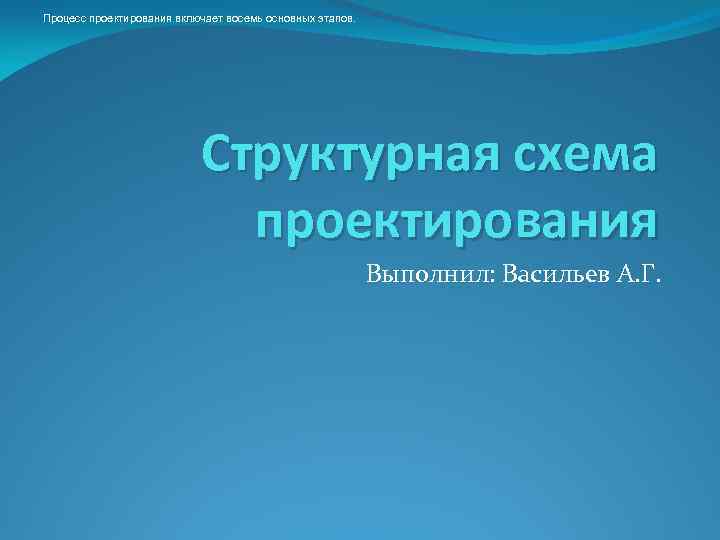 Процесс проектирования включает восемь основных этапов.

Структурная схема проектирования

Выполнил: Васильев А.Г.